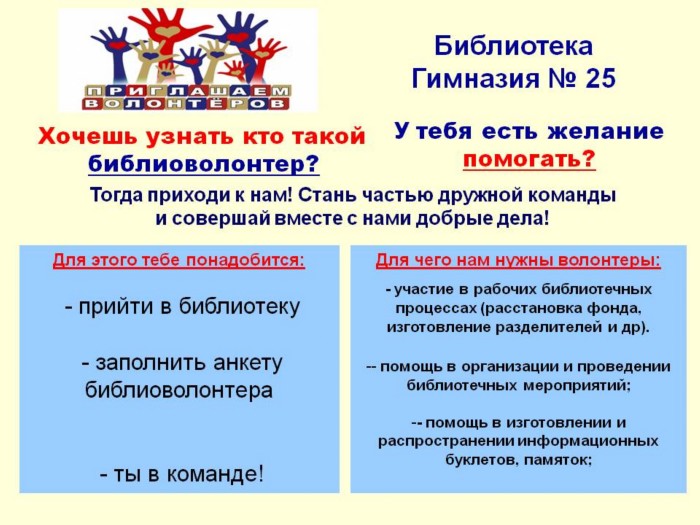 ПРИГЛАШАЕМ ВОЛОНТЁРОВ

Библиотека
Гимназия № 25

Хочешь узнать кто такой библиоволонтер?

У тебя есть желание помогать?

Тогда приходи к нам! Стань частью дружной команды и совершай вместе с нами добрые дела!

Для этого тебе понадобится:

- прийти в библиотеку

- заполнить анкету библиоволонтера

- ты в команде!

Для чего нам нужны волонтеры:

- участие в рабочих библиотечных процессах (расстановка фонда, изготовление разделителей и др).

-- помощь в организации и проведении библиотечных мероприятий;

-- помощь в изготовлении и распространении информационных буклетов, памяток;